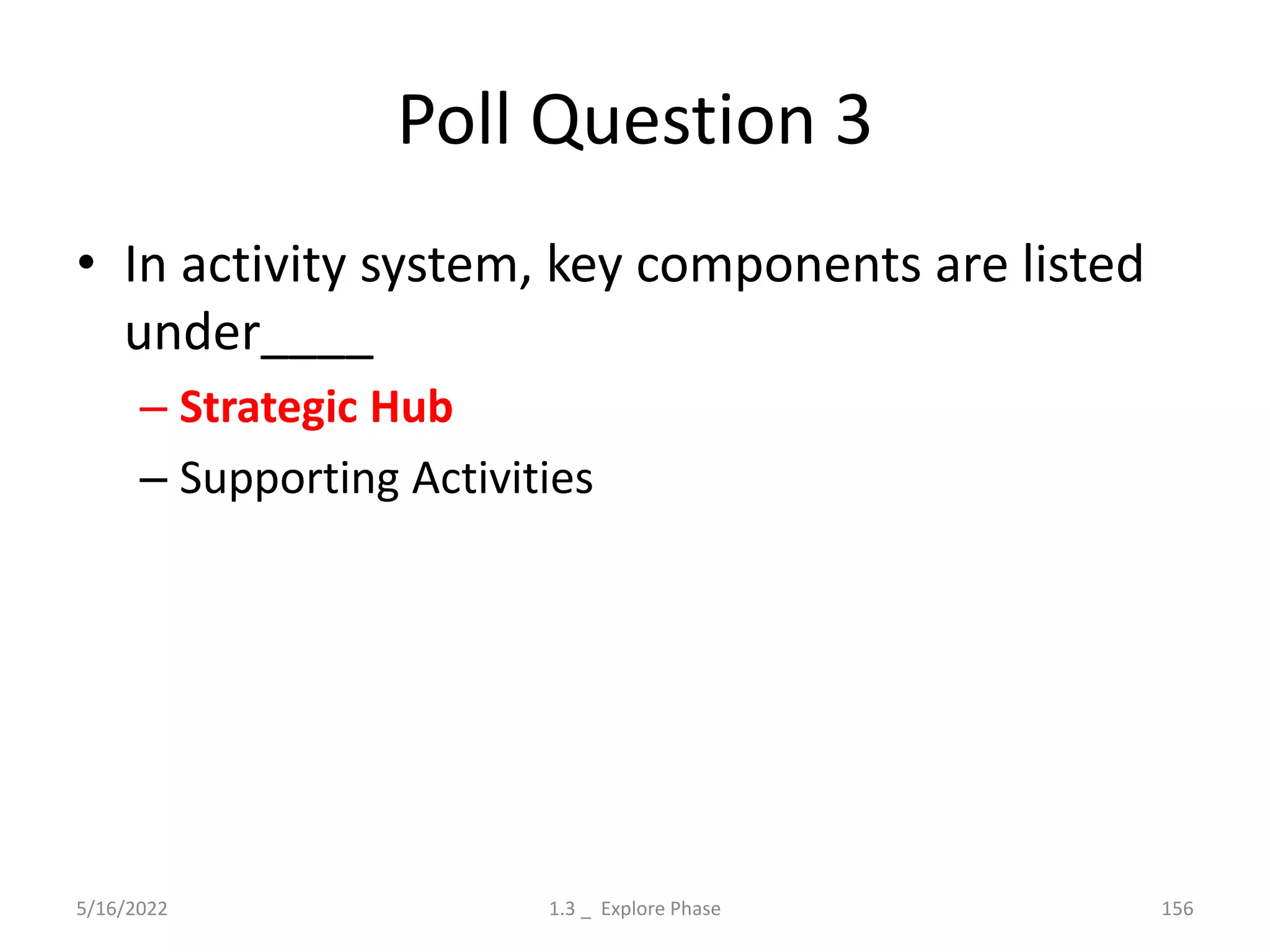 Poll Question 3

• In activity system, key components are listed under____

– Strategic Hub

– Supporting Activities

5/16/2022

1.3 _ Explore Phase

156